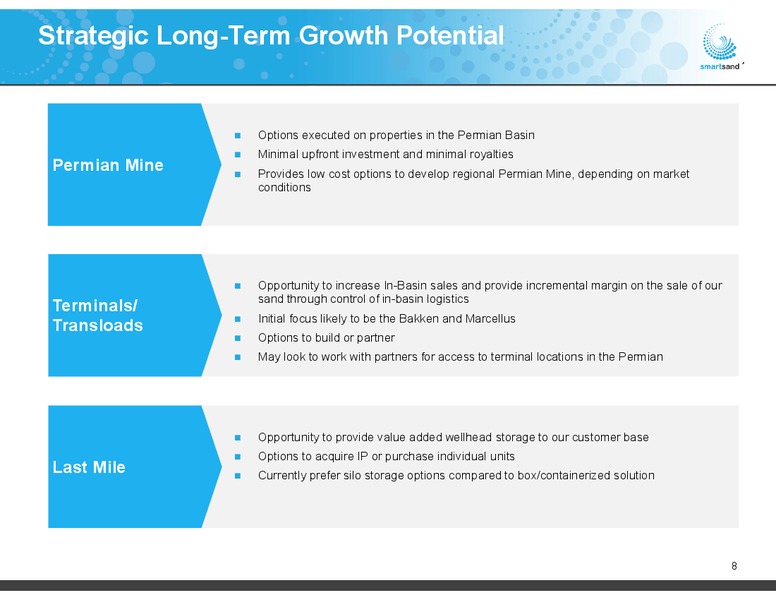 Strategic Long-Term Growth Potential

smartsand

Permian Mine

- Options executed on properties in the Permian Basin
- Minimal upfront investment and minimal royalties
- Provides low cost options to develop regional Permian Mine, depending on market conditions

Terminals/ Transloads

- Opportunity to increase In-Basin sales and provide incremental margin on the sale of our sand through control of in-basin logistics
- Initial focus likely to be the Bakken and Marcellus
- Options to build or partner
- May look to work with partners for access to terminal locations in the Permian

Last Mile

- Opportunity to provide value added wellhead storage to our customer base
- Options to acquire IP or purchase individual units
- Currently prefer silo storage options compared to box/containerized solution

8